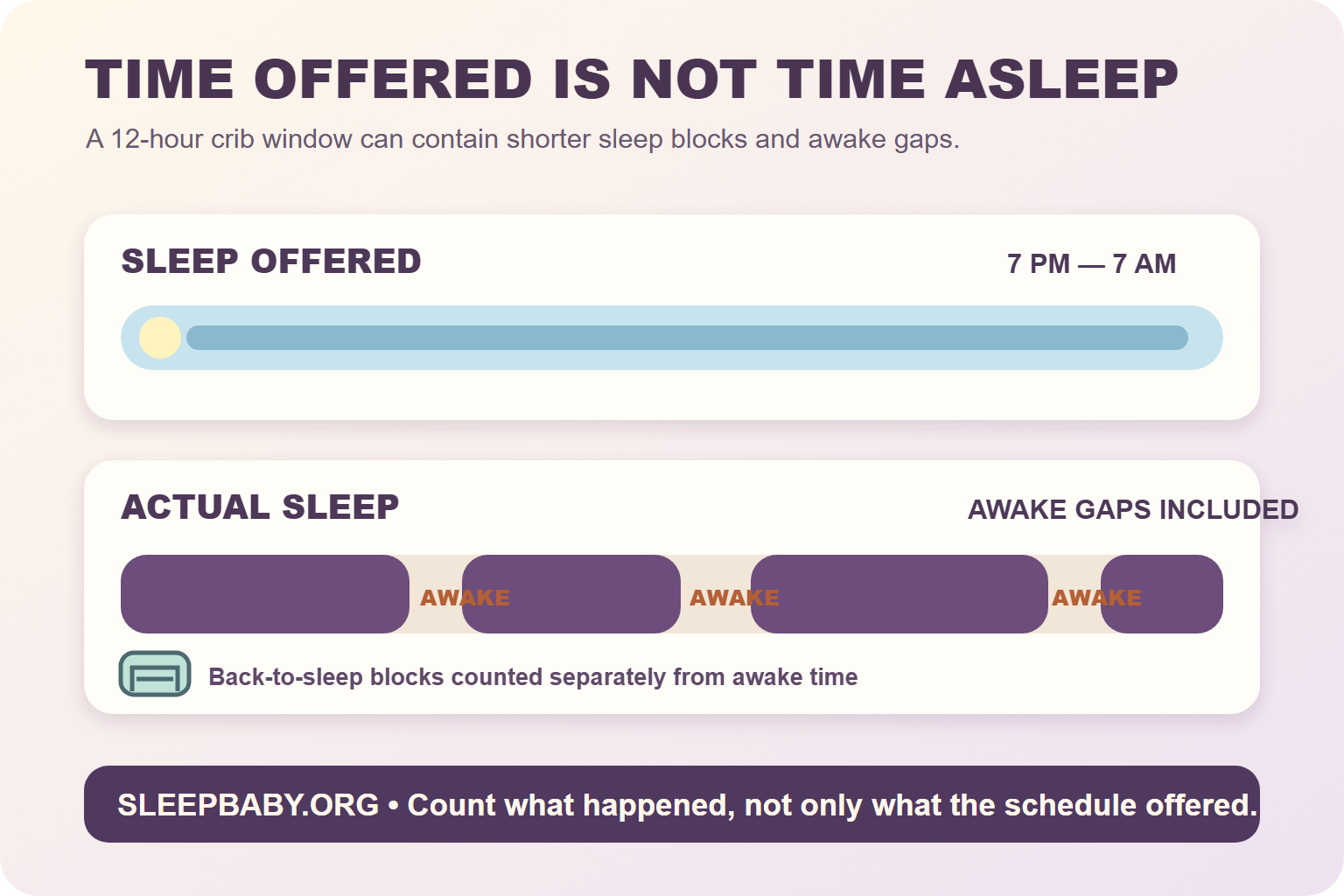 TIME OFFERED IS NOT TIME ASLEEP

A 12-hour crib window can contain shorter sleep blocks and awake gaps.

SLEEP OFFERED

7 PM — 7 AM

ACTUAL SLEEP

AWAKE GAPS INCLUDED

AWAKE AWAKE AWAKE

Back-to-sleep blocks counted separately from awake time

SLEEPBABY.ORG • Count what happened, not only what the schedule offered.